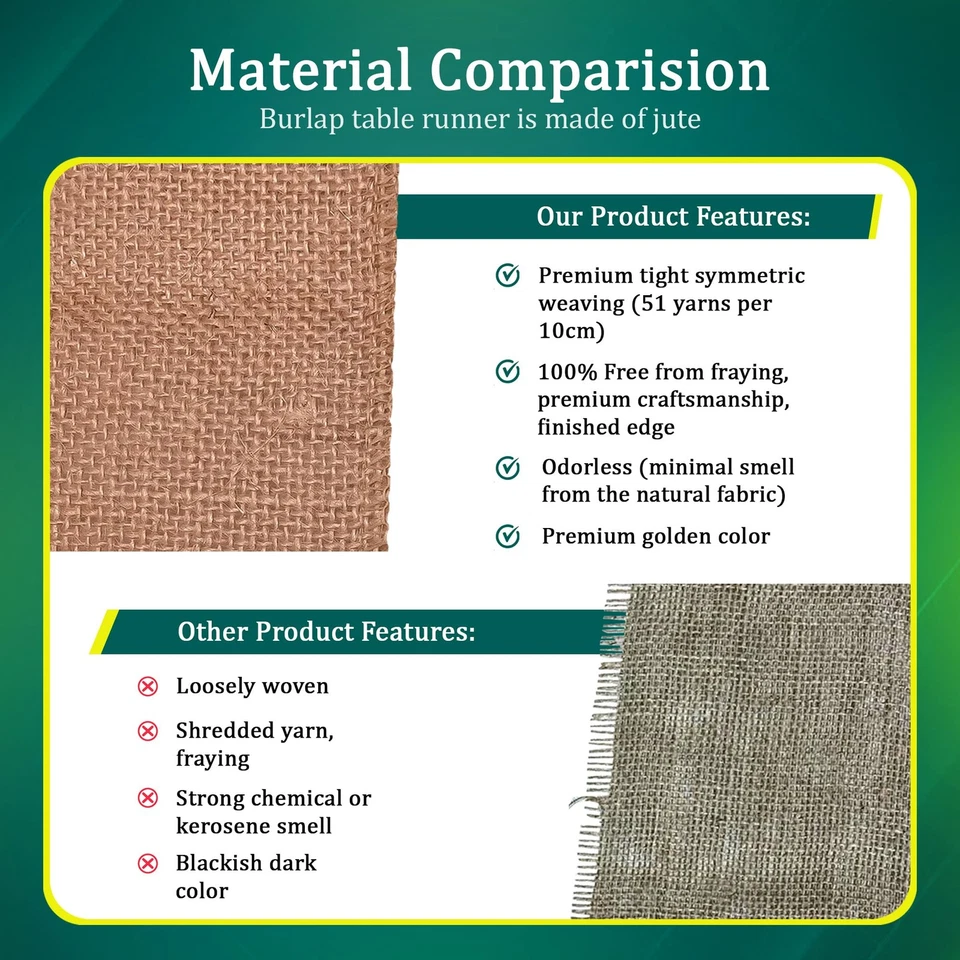 Material Comparision
Burlap table runner is made of jute

Our Product Features:

Premium tight symmetric weaving (51 yarns per 10cm)

100% Free from fraying, premium craftsmanship, finished edge

Odorless (minimal smell from the natural fabric)

Premium golden color

Other Product Features:

Loosely woven

Shredded yarn, fraying

Strong chemical or kerosene smell

Blackish dark color